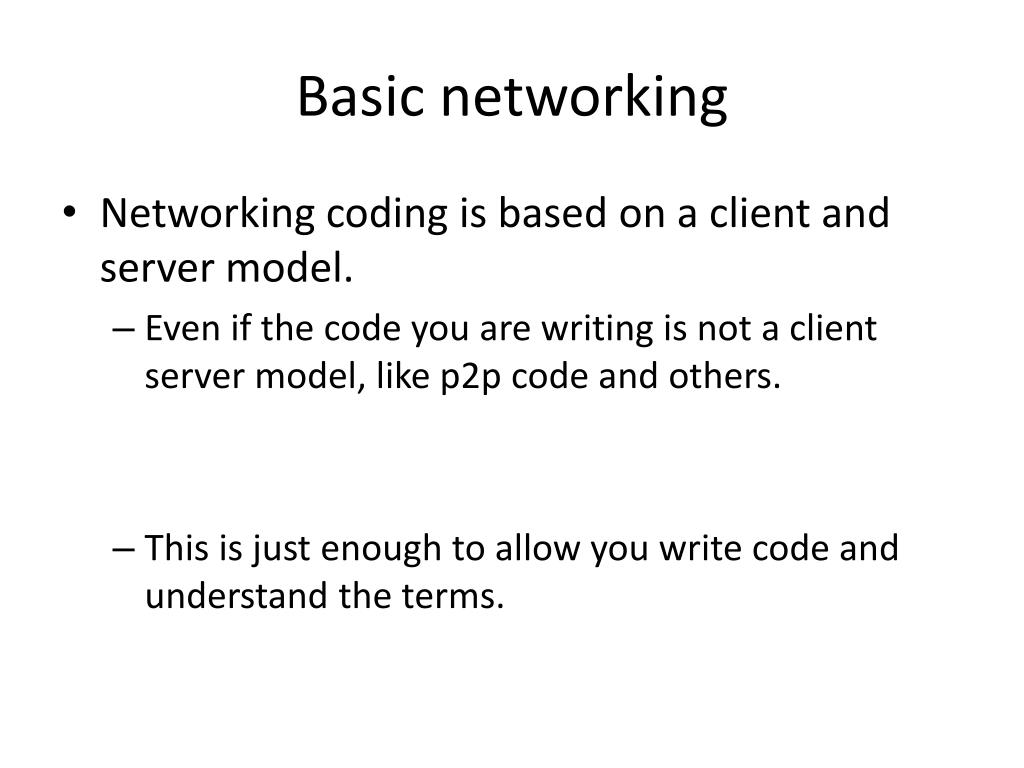 Basic networking

• Networking coding is based on a client and server model.

– Even if the code you are writing is not a client server model, like p2p code and others.

– This is just enough to allow you write code and understand the terms.